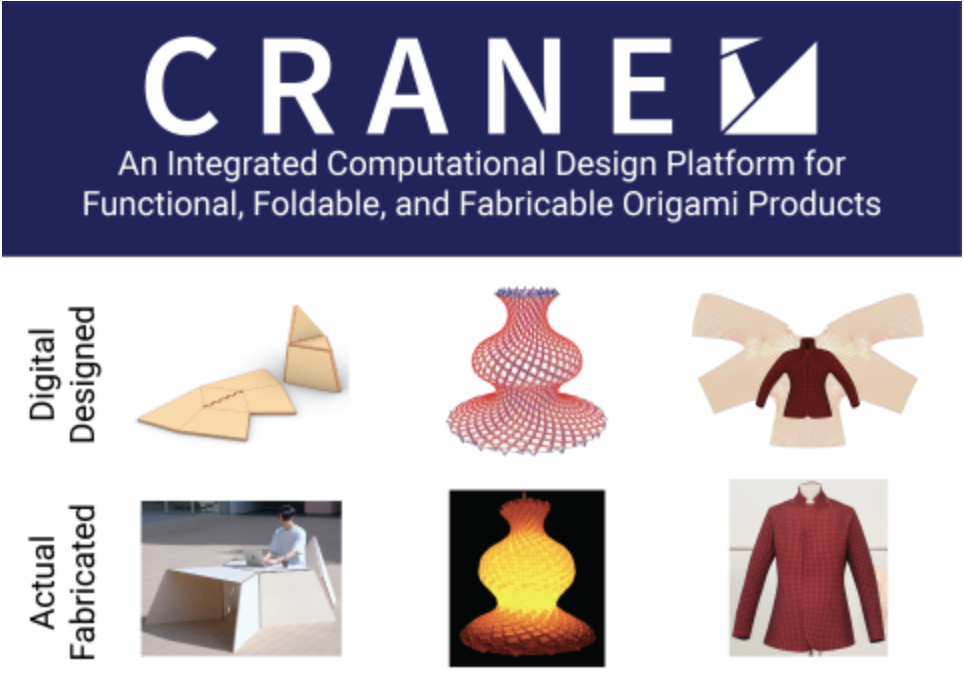 CRANE

An Integrated Computational Design Platform for Functional, Foldable, and Fabricable Origami Products

Digital Designed

Actual Fabricated